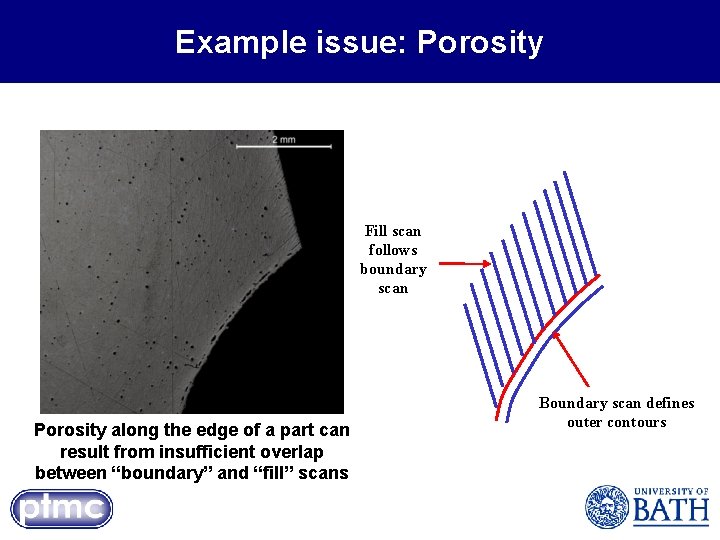 Example issue: Porosity

2 mm

Fill scan follows boundary scan

Boundary scan defines outer contours

Porosity along the edge of a part can result from insufficient overlap between “boundary” and “fill” scans

ptmc

UNIVERSITY OF BATH